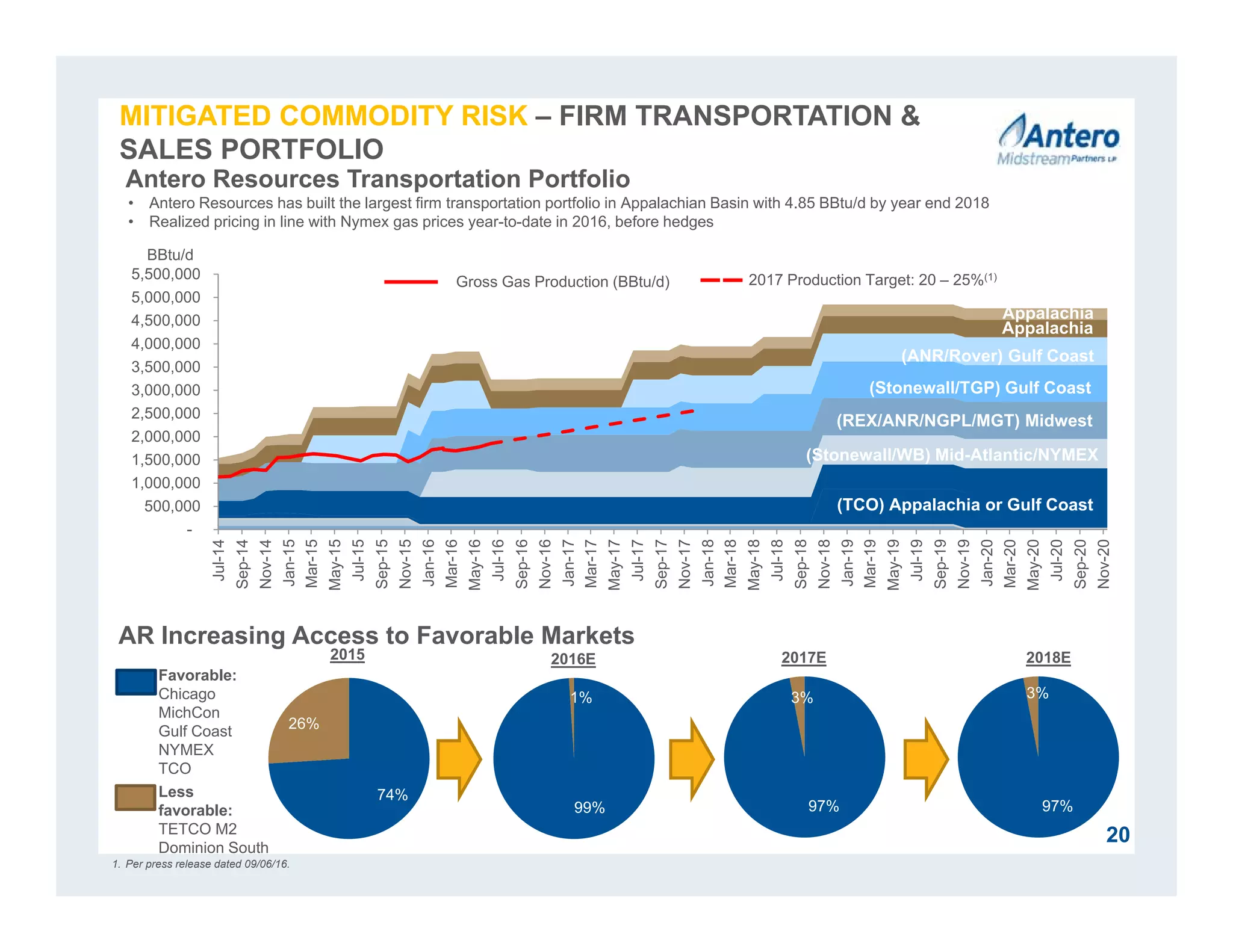 MITIGATED COMMODITY RISK – FIRM TRANSPORTATION & SALES PORTFOLIO

Antero Midstream Partners LP

Antero Resources Transportation Portfolio

• Antero Resources has built the largest firm transportation portfolio in Appalachian Basin with 4.85 BBtu/d by year end 2018
• Realized pricing in line with Nymex gas prices year-to-date in 2016, before hedges

BBtu/d
5,500,000
5,000,000
4,500,000
4,000,000
3,500,000
3,000,000
2,500,000
2,000,000
1,500,000
1,000,000
500,000
-

Gross Gas Production (BBtu/d)
2017 Production Target: 20 – 25%$^{(1)}$

Appalachia
Appalachia
(ANR/Rover) Gulf Coast
(Stonewall/TGP) Gulf Coast
(REX/ANR/NGPL/MGT) Midwest
(Stonewall/WB) Mid-Atlantic/NYMEX
(TCO) Appalachia or Gulf Coast

Jul-14 Sep-14 Nov-14 Jan-15 Mar-15 May-15 Jul-15 Sep-15 Nov-15 Jan-16 Mar-16 May-16 Jul-16 Sep-16 Nov-16 Jan-17 Mar-17 May-17 Jul-17 Sep-17 Nov-17 Jan-18 Mar-18 May-18 Jul-18 Sep-18 Nov-18 Jan-19 Mar-19 May-19 Jul-19 Sep-19 Nov-19 Jan-20 Mar-20 May-20 Jul-20 Sep-20 Nov-20

AR Increasing Access to Favorable Markets

Favorable:
Chicago
MichCon
Gulf Coast
NYMEX
TCO

Less favorable:
TETCO M2
Dominion South

2015
26%
74%

2016E
1%
99%

2017E
3%
97%

2018E
3%
97%

20

1. Per press release dated 09/06/16.